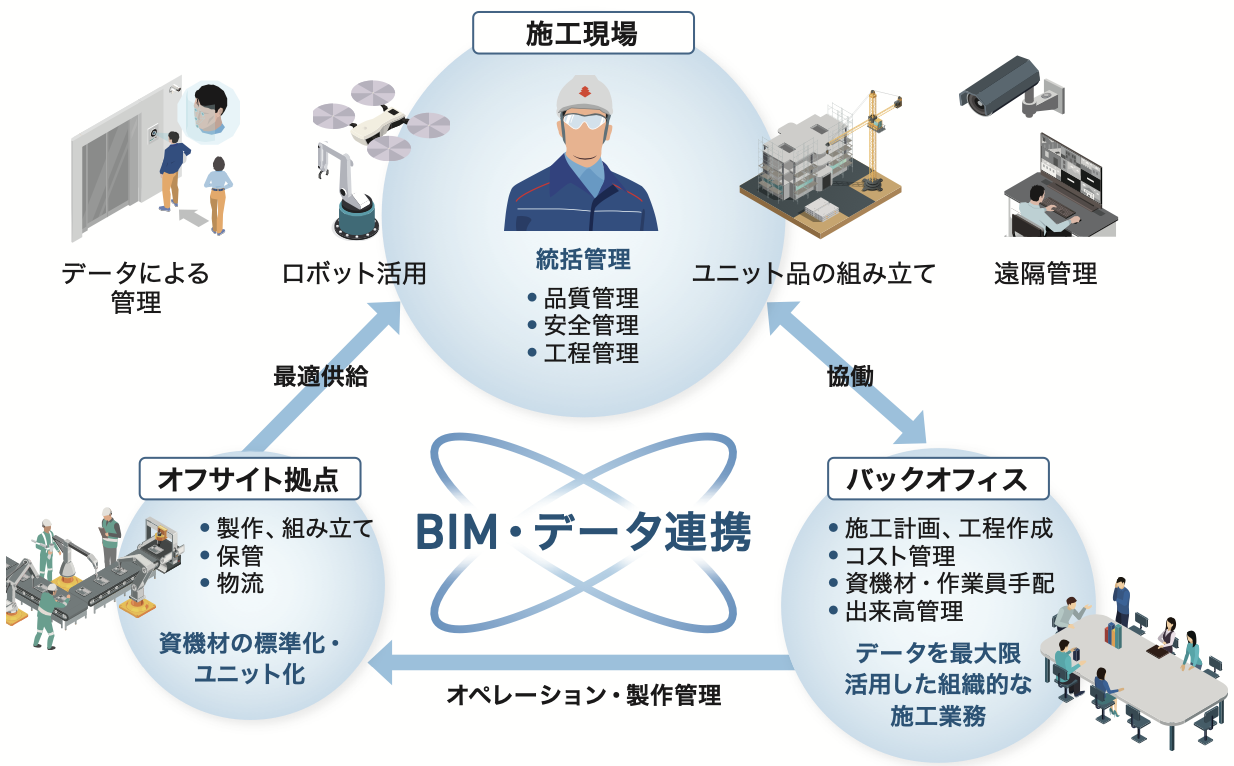 施工現場

データによる管理

ロボット活用

統括管理
• 品質管理
• 安全管理
• 工程管理

ユニット品の組み立て

遠隔管理

最適供給

協働

オフサイト拠点
• 製作、組み立て
• 保管
• 物流

資機材の標準化・ユニット化

BIM・データ連携

バックオフィス
• 施工計画、工程作成
• コスト管理
• 資機材・作業員手配
• 出来高管理

データを最大限活用した組織的な施工業務

オペレーション・製作管理